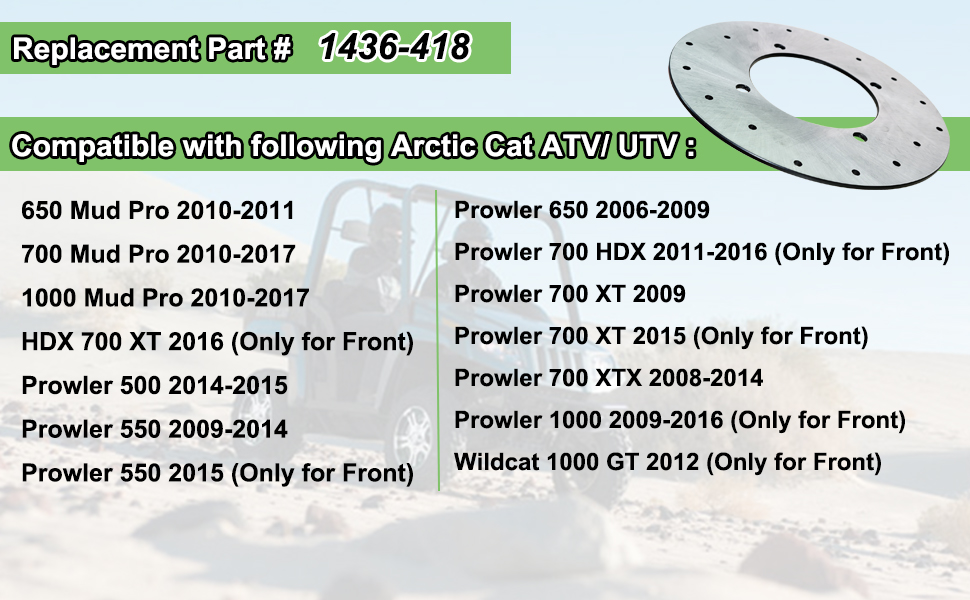 Replacement Part # 1436-418

Compatible with following Arctic Cat ATV/ UTV :

650 Mud Pro 2010-2011
700 Mud Pro 2010-2017
1000 Mud Pro 2010-2017
HDX 700 XT 2016 (Only for Front)
Prowler 500 2014-2015
Prowler 550 2009-2014
Prowler 550 2015 (Only for Front)

Prowler 650 2006-2009
Prowler 700 HDX 2011-2016 (Only for Front)
Prowler 700 XT 2009
Prowler 700 XT 2015 (Only for Front)
Prowler 700 XTX 2008-2014
Prowler 1000 2009-2016 (Only for Front)
Wildcat 1000 GT 2012 (Only for Front)